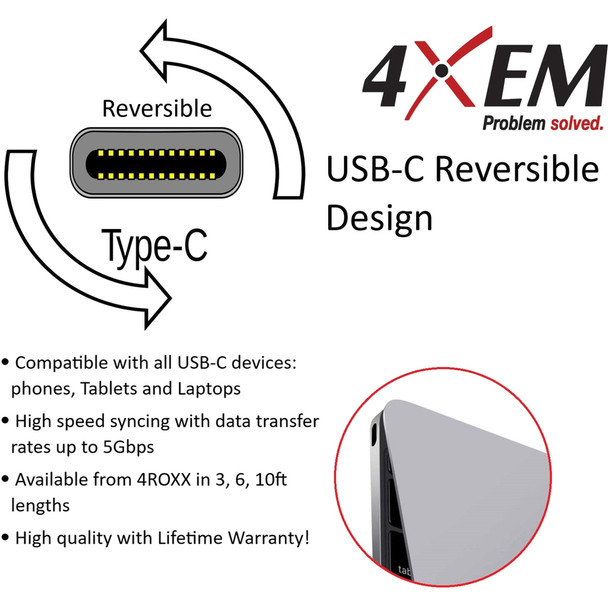 Reversible

Type-C

4XEM
Problem solved.

USB-C Reversible Design

• Compatible with all USB-C devices: phones, Tablets and Laptops

• High speed syncing with data transfer rates up to 5Gbps

• Available from 4ROXX in 3, 6, 10ft lengths

• High quality with Lifetime Warranty!

tab